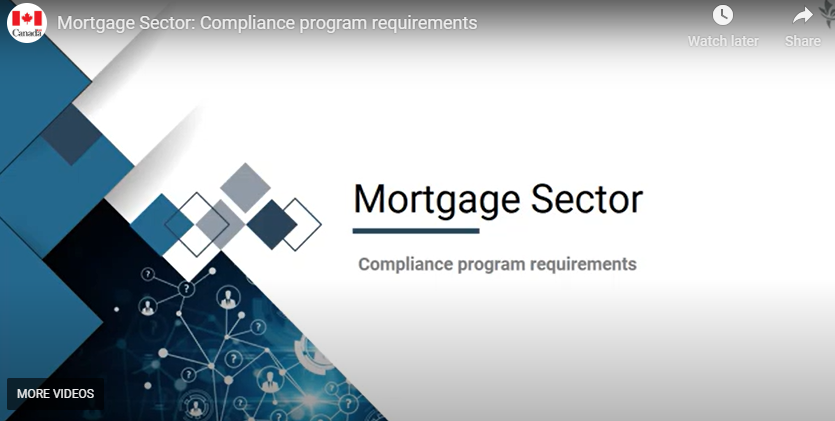 Canada

Mortgage Sector: Compliance program requirements

Watch later

Share

Mortgage Sector

Compliance program requirements

MORE VIDEOS